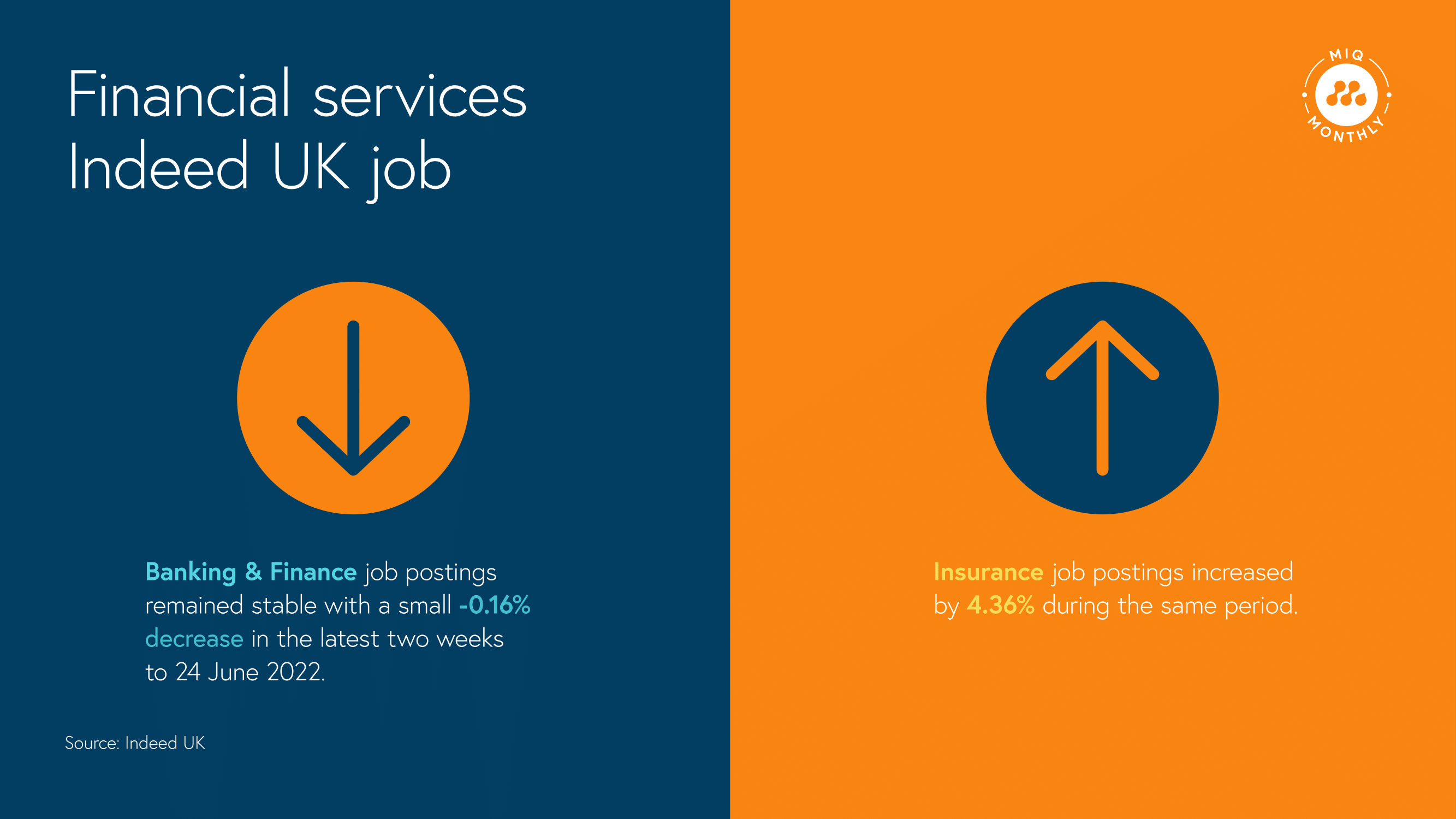 Financial services Indeed UK job

MIQ MONTHLY

Banking & Finance job postings remained stable with a small -0.16% decrease in the latest two weeks to 24 June 2022.

Insurance job postings increased by 4.36% during the same period.

Source: Indeed UK